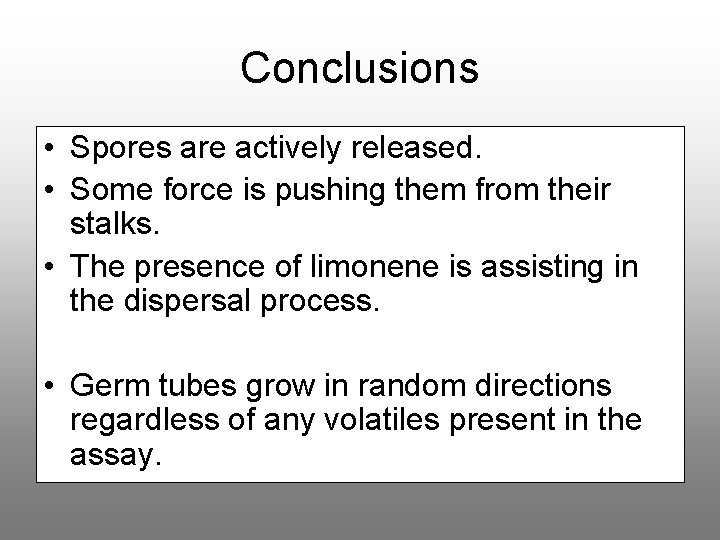 Conclusions

• Spores are actively released.
• Some force is pushing them from their stalks.
• The presence of limonene is assisting in the dispersal process.

• Germ tubes grow in random directions regardless of any volatiles present in the assay.